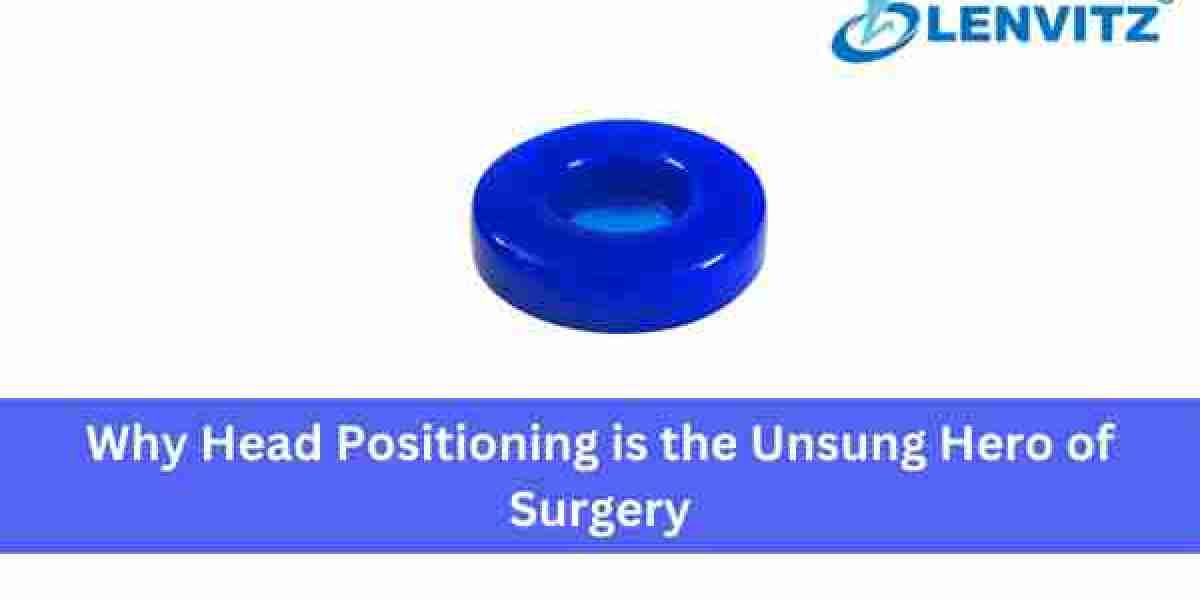 LENVITZ

Why Head Positioning is the Unsung Hero of Surgery